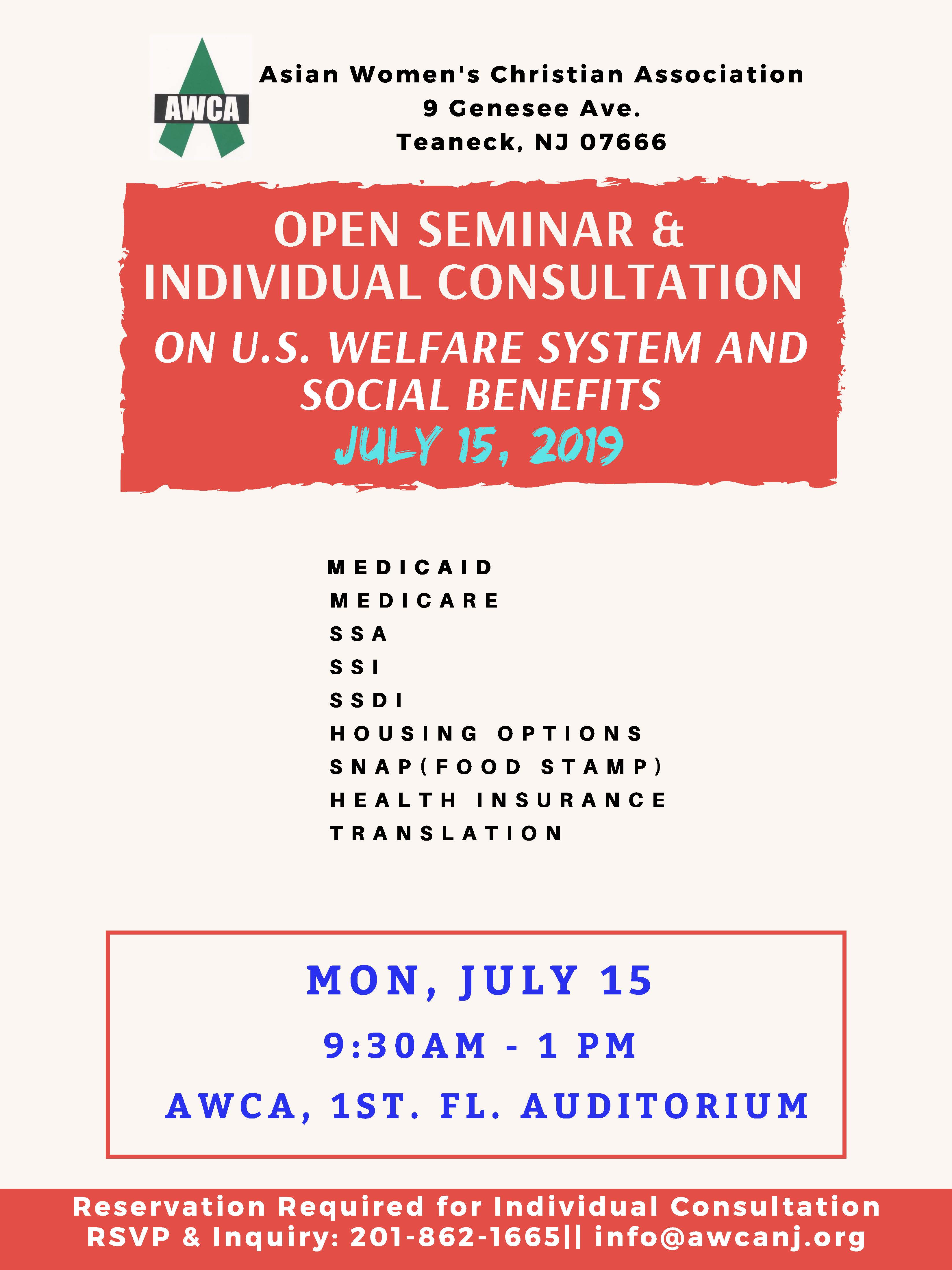 AWCA

Asian Women's Christian Association
9 Genesee Ave.
Teaneck, NJ 07666

OPEN SEMINAR & INDIVIDUAL CONSULTATION
ON U.S. WELFARE SYSTEM AND SOCIAL BENEFITS
JULY 15, 2019

MEDICAID
MEDICARE
SSA
SSI
SSDI
HOUSING OPTIONS
SNAP(FOOD STAMP)
HEALTH INSURANCE
TRANSLATION

MON, JULY 15
9:30AM - 1 PM
AWCA, 1ST. FL. AUDITORIUM

Reservation Required for Individual Consultation
RSVP & Inquiry: 201-862-1665|| info@awcanj.org